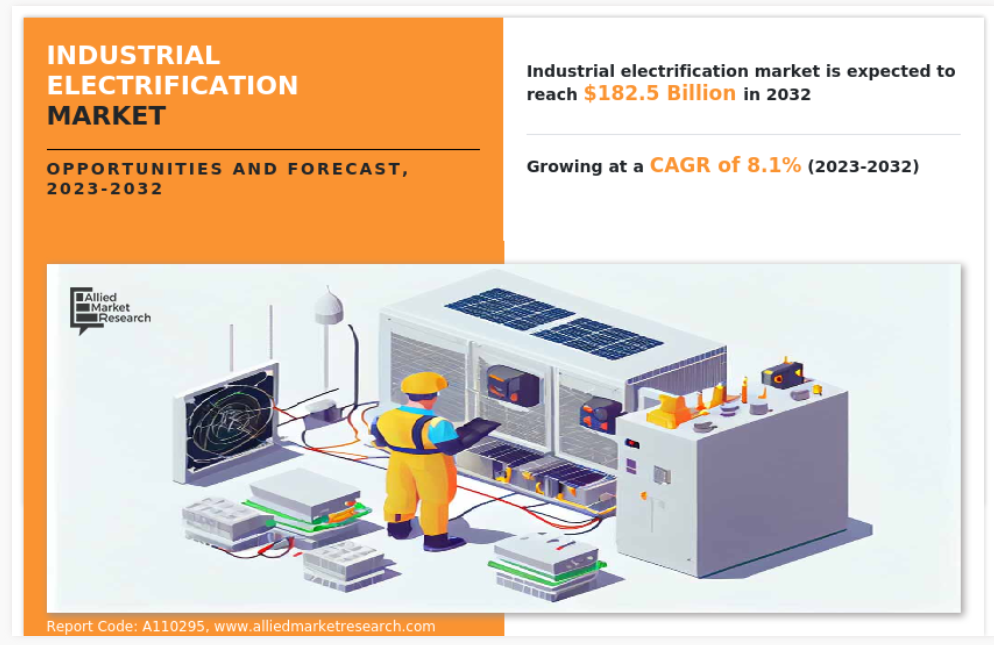 INDUSTRIAL ELECTRIFICATION MARKET

OPPORTUNITIES AND FORECAST, 2023-2032

Industrial electrification market is expected to reach $182.5 Billion in 2032

Growing at a CAGR of 8.1% (2023-2032)

Allied Market Research

Report Code: A110295, www.alliedmarketresearch.com